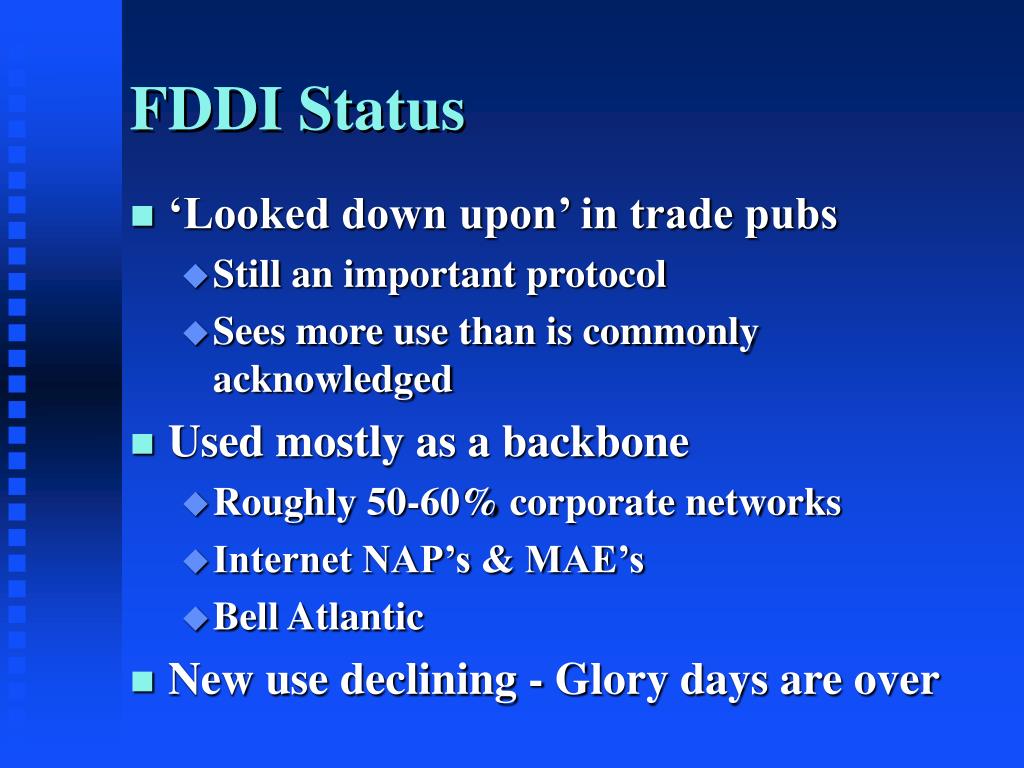 FDDI Status

‘Looked down upon’ in trade pubs

Still an important protocol

Sees more use than is commonly acknowledged

Used mostly as a backbone

Roughly 50-60% corporate networks

Internet NAP’s & MAE’s

Bell Atlantic

New use declining - Glory days are over